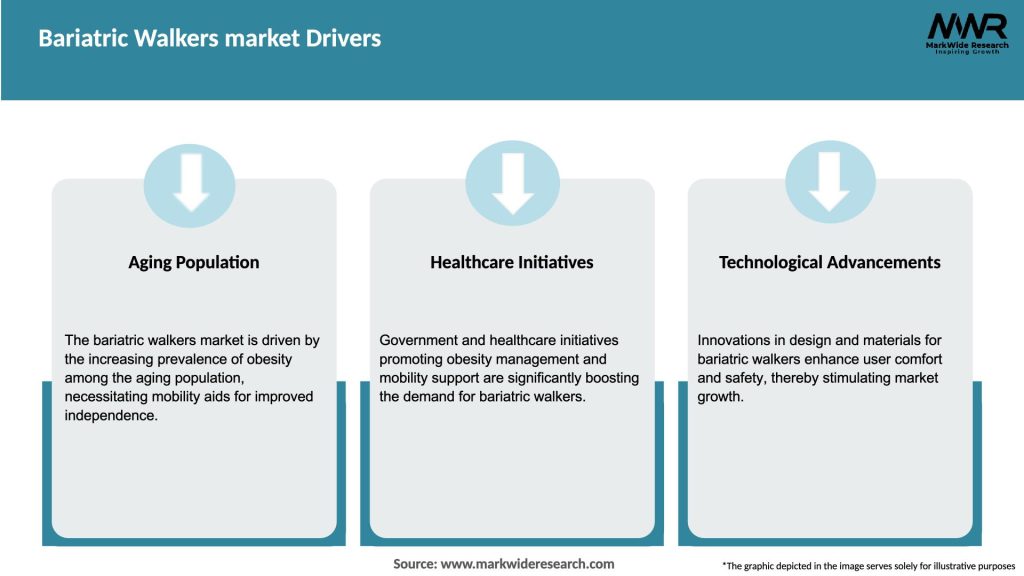 Bariatric Walkers market Drivers

MWR
MarkWide Research
Inspiring Growth

Aging Population

The bariatric walkers market is driven by the increasing prevalence of obesity among the aging population, necessitating mobility aids for improved independence.

Healthcare Initiatives

Government and healthcare initiatives promoting obesity management and mobility support are significantly boosting the demand for bariatric walkers.

Technological Advancements

Innovations in design and materials for bariatric walkers enhance user comfort and safety, thereby stimulating market growth.

Source: www.markwideresearch.com

*The graphic depicted in the image serves solely for illustrative purposes